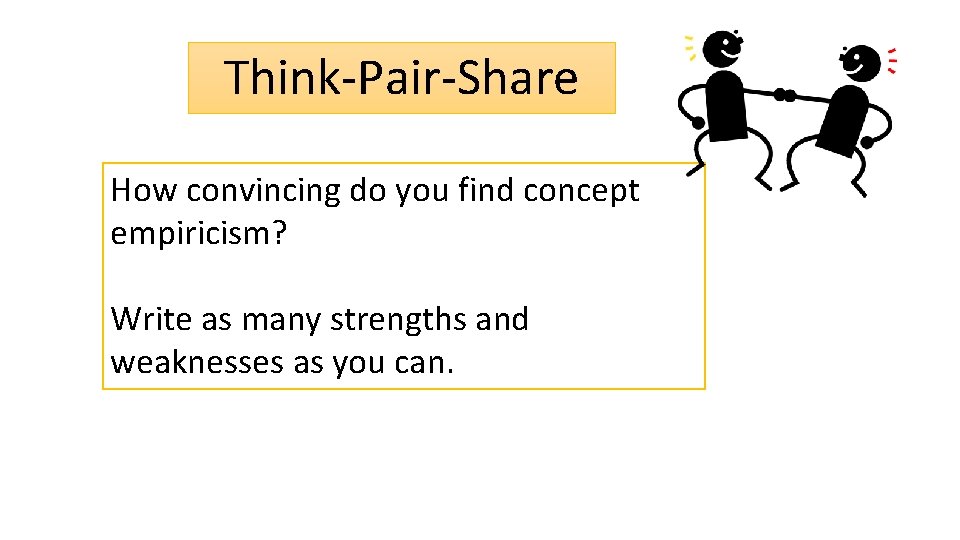 Think-Pair-Share

How convincing do you find concept empiricism?

Write as many strengths and weaknesses as you can.